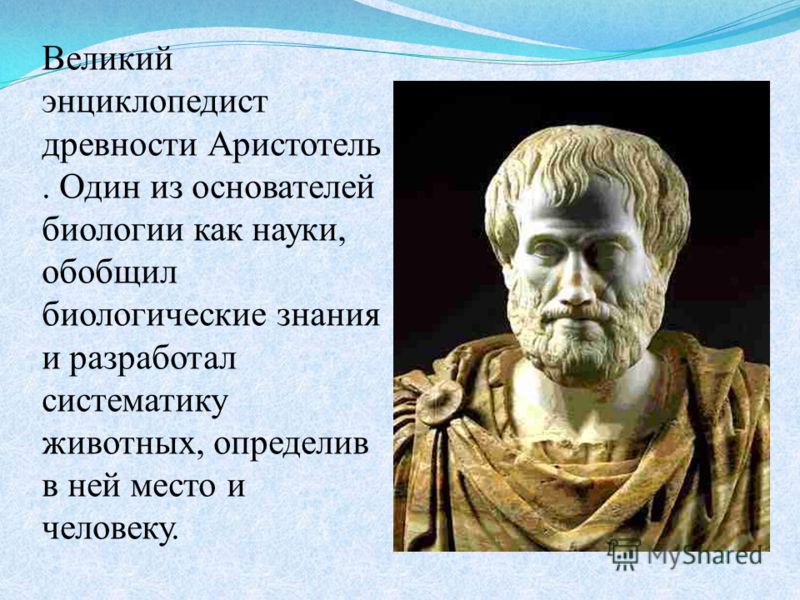 Великий энциклопедист древности Аристотель . Один из основателей биологии как науки, обобщил биологические знания и разработал систематику животных, определив в ней место и человеку.

MyShared